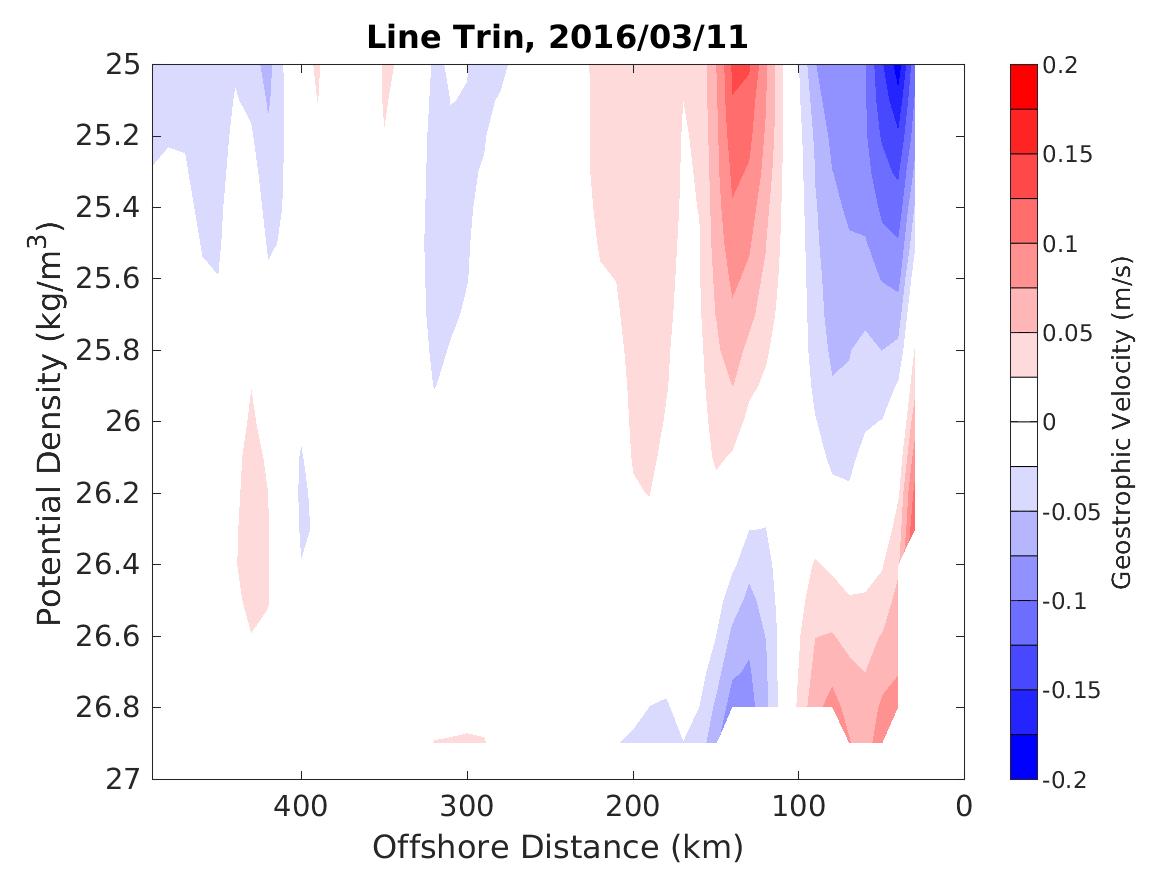 Line Trin, 2016/03/11

Potential Density (kg/m$^3$)

25
25.2
25.4
25.6
25.8
26
26.2
26.4
26.6
26.8
27

400
300
200
100
0

Offshore Distance (km)

0.2
0.15
0.1
0.05
0
-0.05
-0.1
-0.15
-0.2

Geostrophic Velocity (m/s)